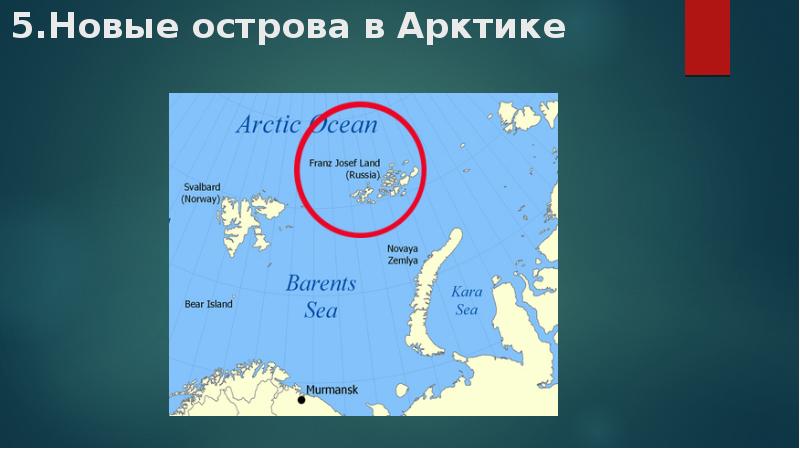 5.Новые острова в Арктике

Arctic Ocean

Franz Josef Land
(Russia)

Svalbard
(Norway)

Novaya
Zemlya

Barents
Sea

Kara
Sea

Bear Island

Murmansk